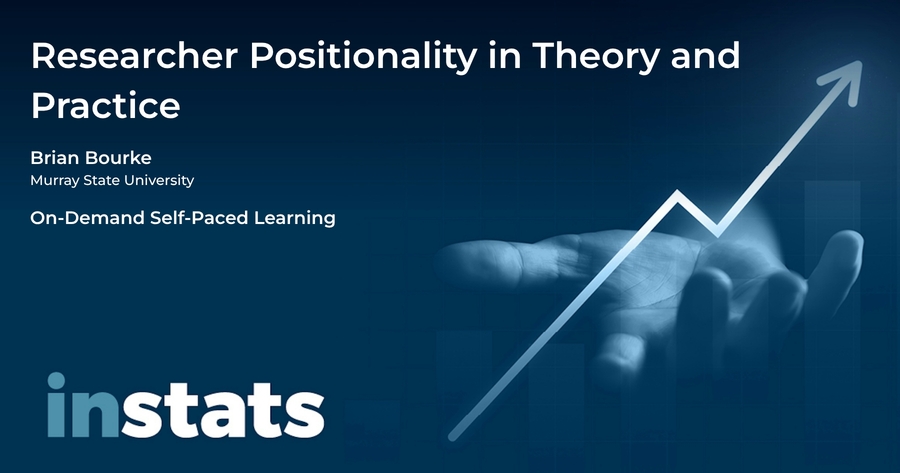 Researcher Positionality in Theory and Practice

Brian Bourke
Murray State University

On-Demand Self-Paced Learning

instats